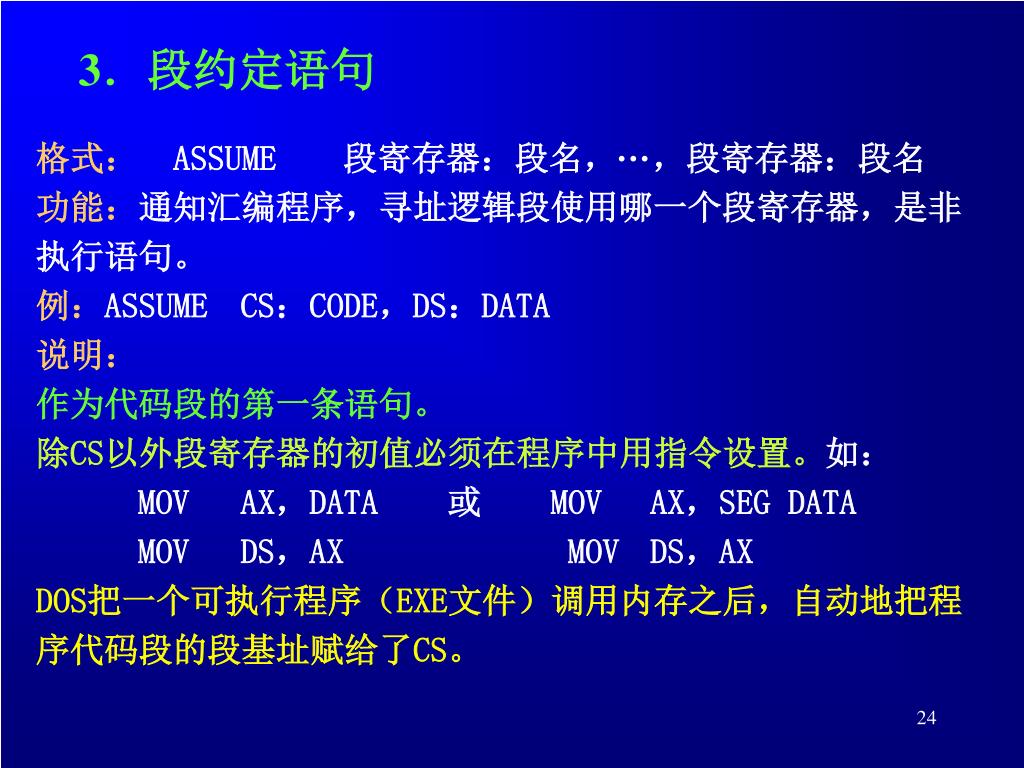 3．段约定语句

格式：　ASSUME　段寄存器：段名，…，段寄存器：段名
功能：通知汇编程序，寻址逻辑段使用哪一个段寄存器，是非执行语句。
例：ASSUME　CS：CODE，DS：DATA
说明：
作为代码段的第一条语句。
除CS以外段寄存器的初值必须在程序中用指令设置。如：
MOV　AX，DATA　或　MOV　AX，SEG DATA
MOV　DS，AX　MOV　DS，AX
DOS把一个可执行程序（EXE文件）调用内存之后，自动地把程序代码段的段基址赋给了CS。

24